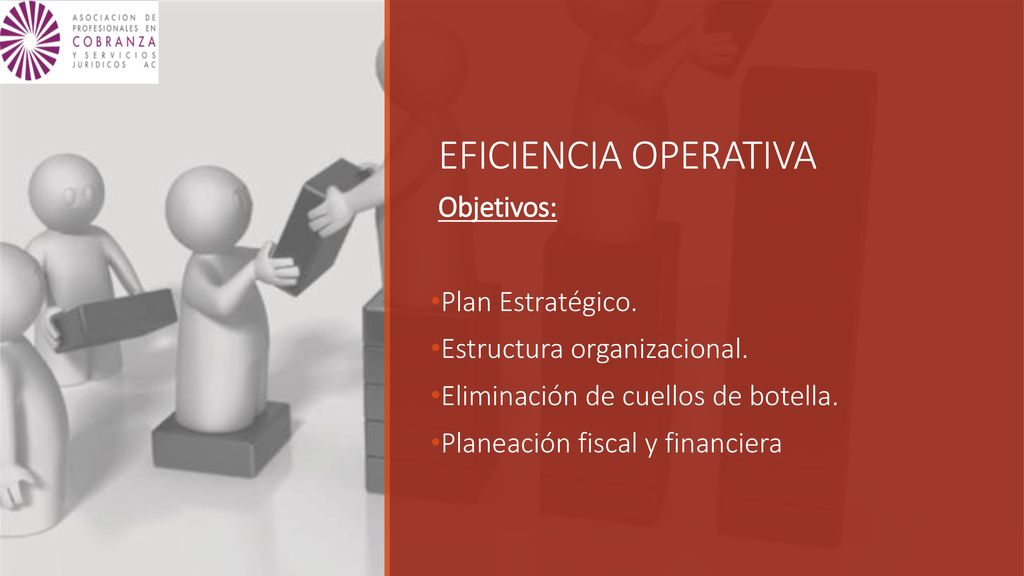 ASOCIACION DE PROFESIONALES EN COBRANZA Y SERVICIOS JURIDICOS AC

EFICIENCIA OPERATIVA

Objetivos:

•Plan Estratégico.
•Estructura organizacional.
•Eliminación de cuellos de botella.
•Planeación fiscal y financiera